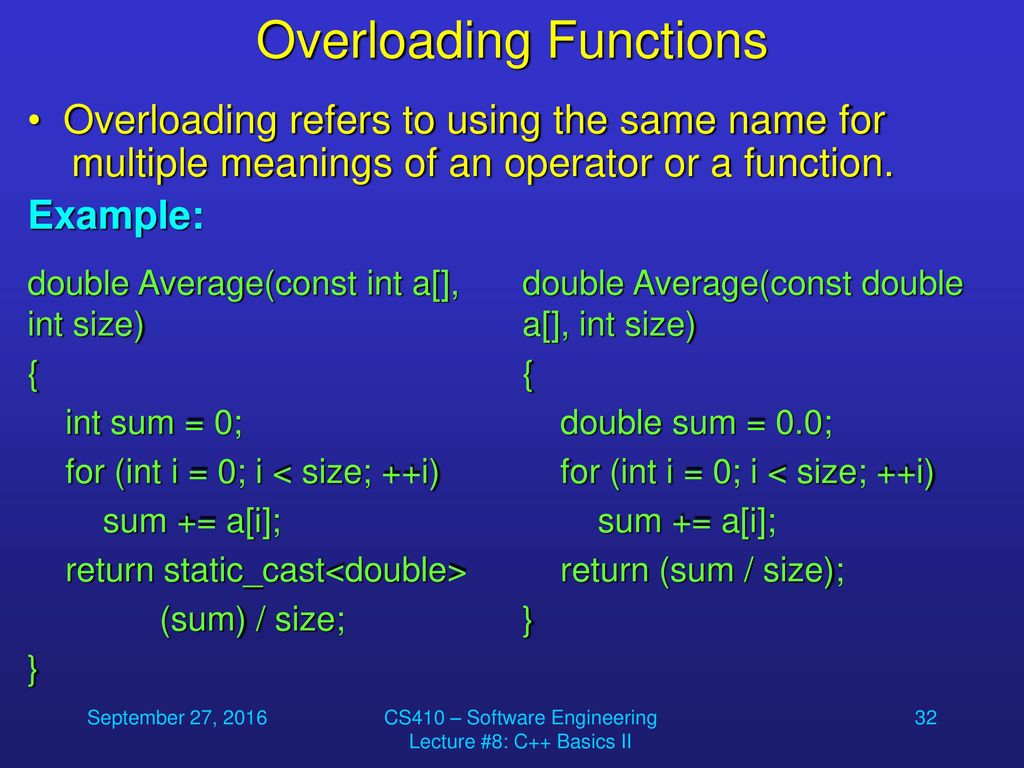 Overloading Functions

• Overloading refers to using the same name for multiple meanings of an operator or a function.

Example:

double Average(const int a[], int size)
{
int sum = 0;
for (int i = 0; i < size; ++i)
sum += a[i];
return static_cast<double>
(sum) / size;
}

double Average(const double a[], int size)
{
double sum = 0.0;
for (int i = 0; i < size; ++i)
sum += a[i];
return (sum / size);
}

September 27, 2016

CS410 – Software Engineering
Lecture #8: C++ Basics II

32